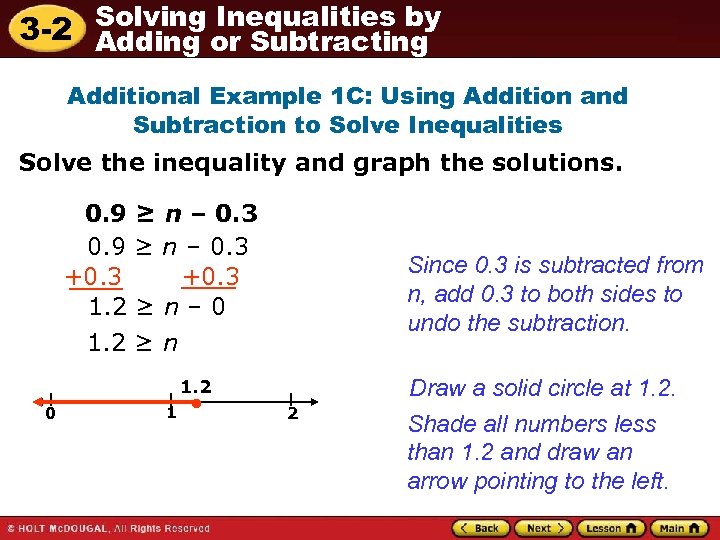 3-2 Solving Inequalities by Adding or Subtracting

Additional Example 1C: Using Addition and Subtraction to Solve Inequalities

Solve the inequality and graph the solutions.

$0.9 \geq n - 0.3$

$0.9 \geq n - 0.3$

$+0.3 \quad +0.3$

$1.2 \geq n - 0$

$1.2 \geq n$

Since 0.3 is subtracted from n, add 0.3 to both sides to undo the subtraction.

1.2

0 1 2

Draw a solid circle at 1.2.

Shade all numbers less than 1.2 and draw an arrow pointing to the left.

© HOLT McDOUGAL, All Rights Reserved

Back Next Lesson Main